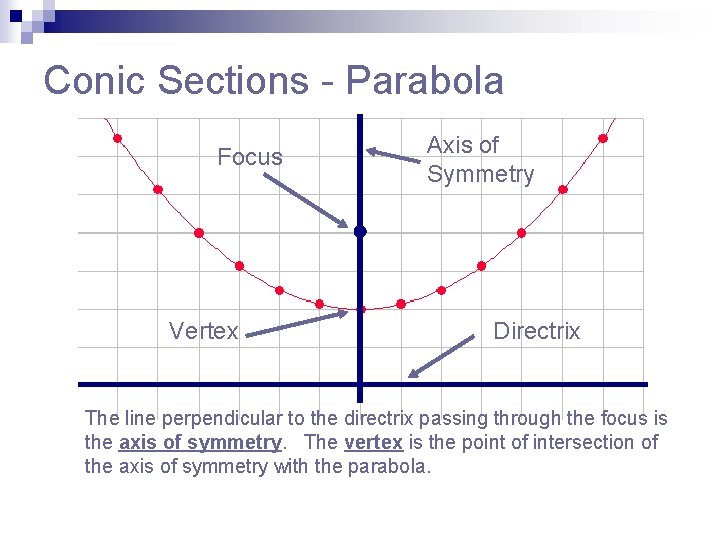 Conic Sections - Parabola

Focus

Axis of Symmetry

Vertex

Directrix

The line perpendicular to the directrix passing through the focus is the axis of symmetry. The vertex is the point of intersection of the axis of symmetry with the parabola.